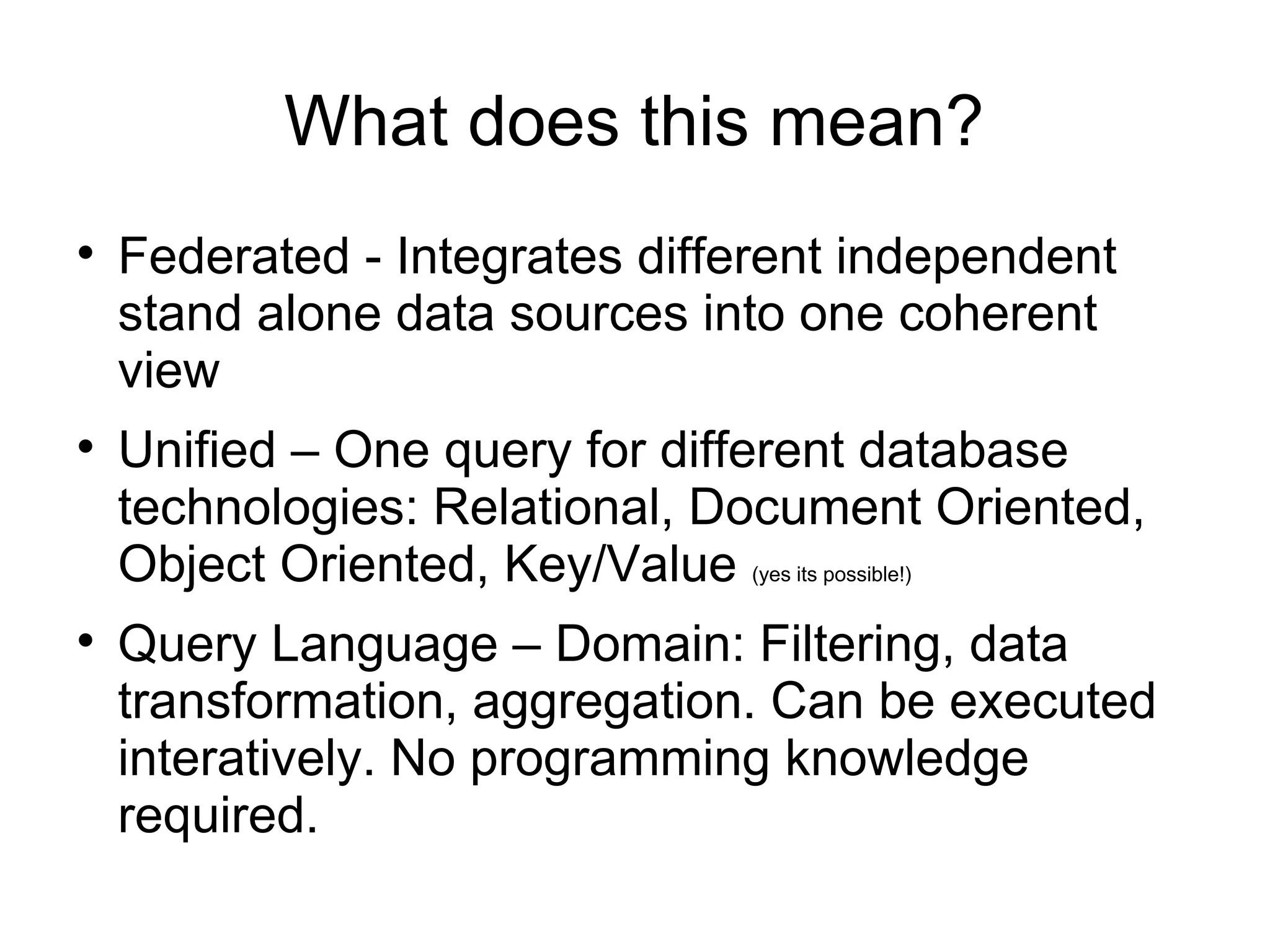 What does this mean?

• Federated - Integrates different independent stand alone data sources into one coherent view

• Unified – One query for different database technologies: Relational, Document Oriented, Object Oriented, Key/Value (yes its possible!)

• Query Language – Domain: Filtering, data transformation, aggregation. Can be executed interatively. No programming knowledge required.